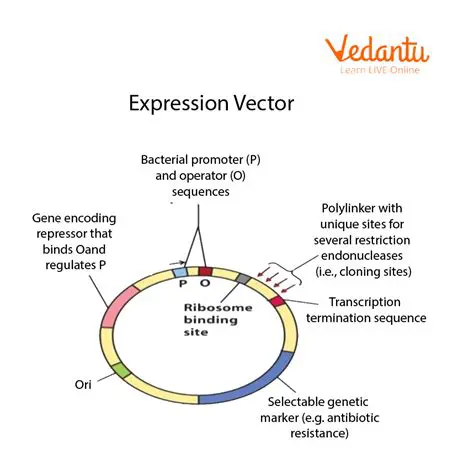 Vedantu
Learn LIVE Online

Expression Vector

Bacterial promoter (P) and operator (O) sequences

Gene encoding repressor that binds Oand regulates P

Polylinker with unique sites for several restriction endonucleases (i.e., cloning sites)

P O

Ribosome binding site

Transcription termination sequence

Ori

Selectable genetic marker (e.g. antibiotic resistance)